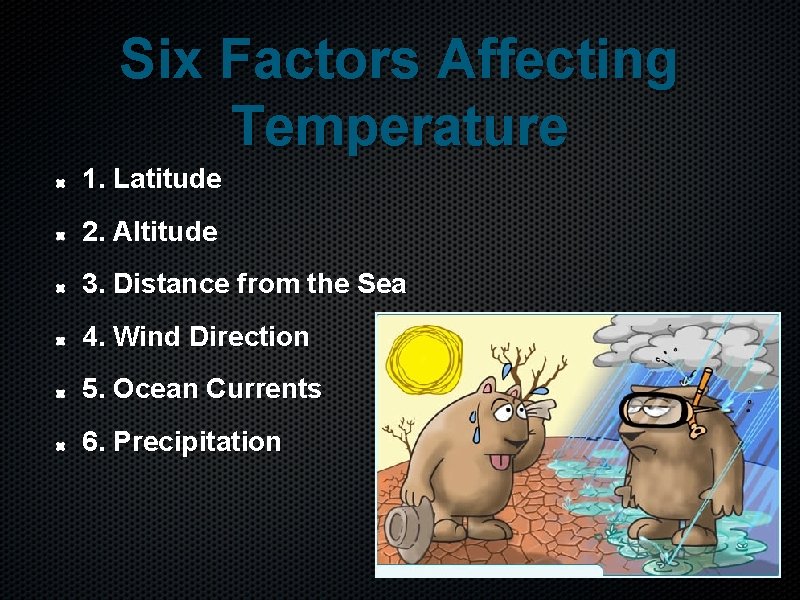 Six Factors Affecting Temperature

1. Latitude
2. Altitude
3. Distance from the Sea
4. Wind Direction
5. Ocean Currents
6. Precipitation